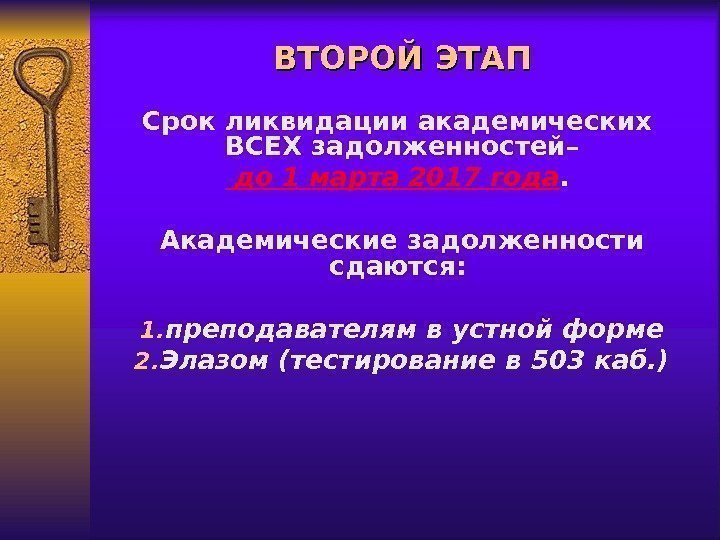 ВТОРОЙ ЭТАП

Срок ликвидации академических ВСЕХ задолженностей– до 1 марта 2017 года.

Академические задолженности сдаются:

1. преподавателям в устной форме
2. Элазом (тестирование в 503 каб.)